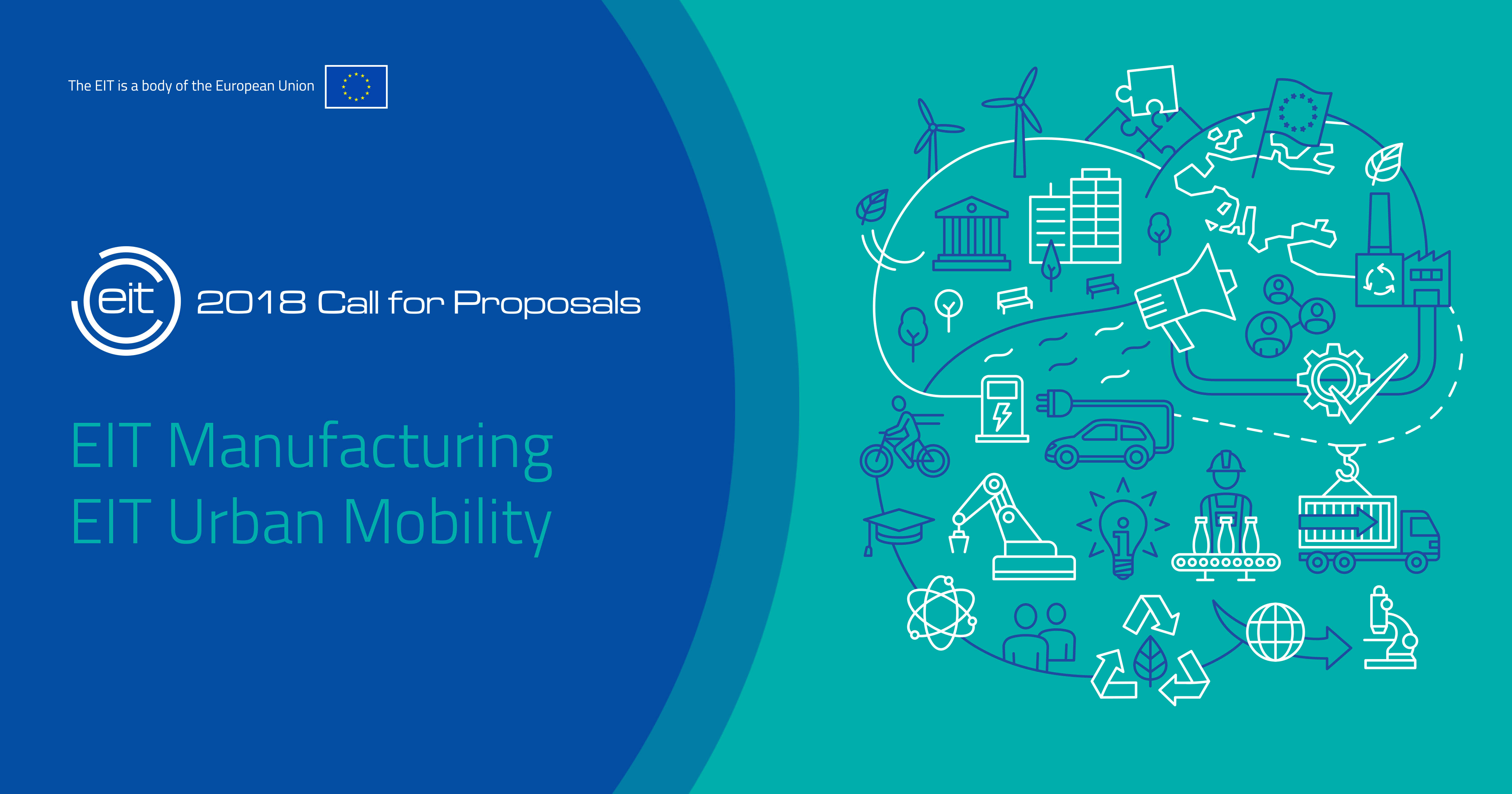 The EIT is a body of the European Union

eit 2018 Call for Proposals

EIT Manufacturing
EIT Urban Mobility